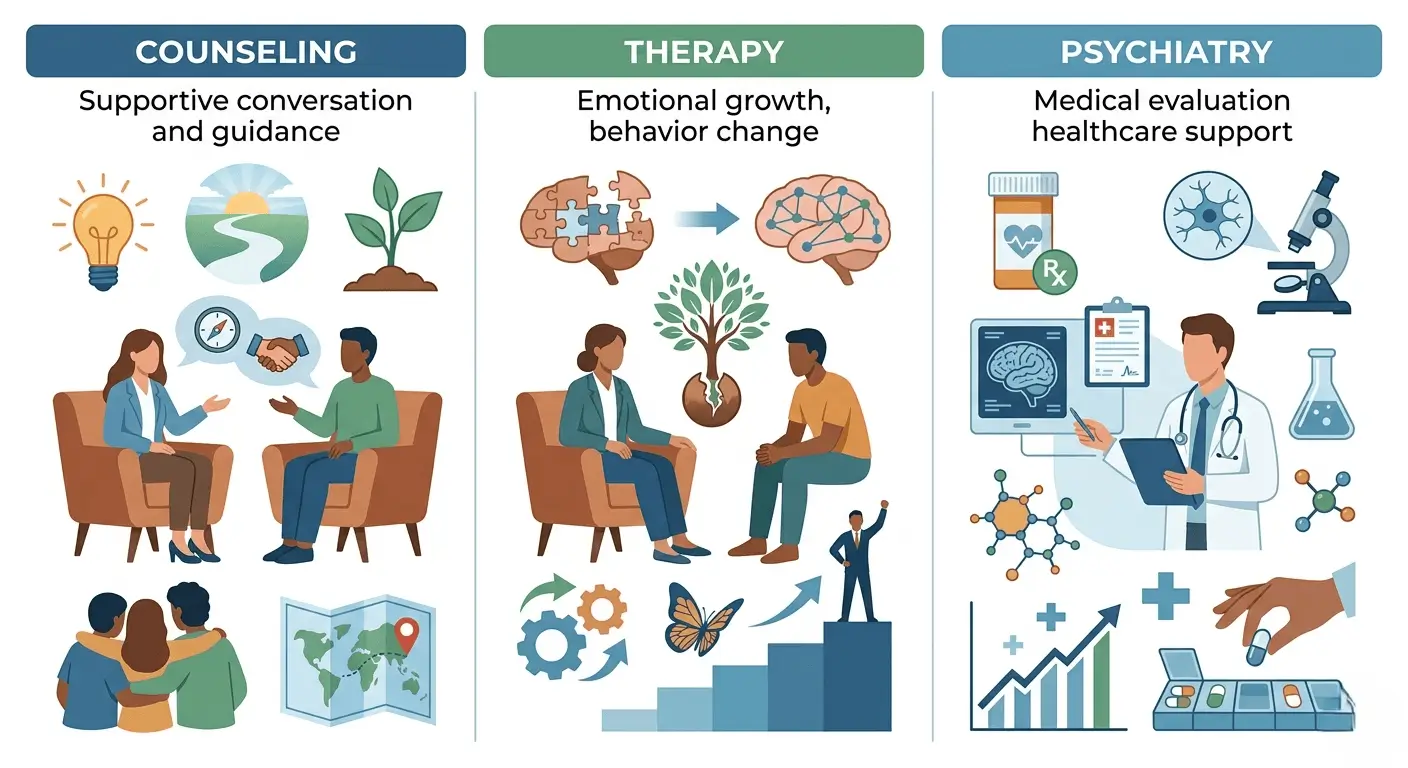 COUNSELING

Supportive conversation and guidance

THERAPY

Emotional growth, behavior change

PSYCHIATRY

Medical evaluation healthcare support

Rx